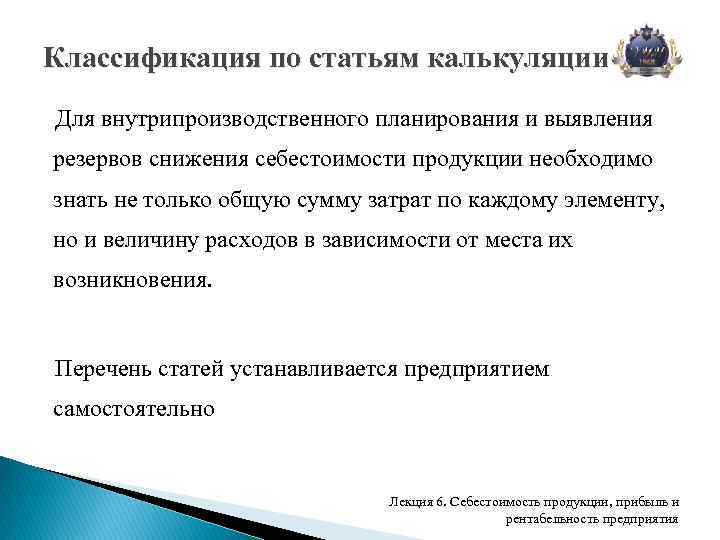 Классификация по статьям калькуляции

Для внутрипроизводственного планирования и выявления резервов снижения себестоимости продукции необходимо знать не только общую сумму затрат по каждому элементу, но и величину расходов в зависимости от места их возникновения.

Перечень статей устанавливается предприятием самостоятельно

Лекция 6. Себестоимость продукции, прибыль и рентабельность предприятия